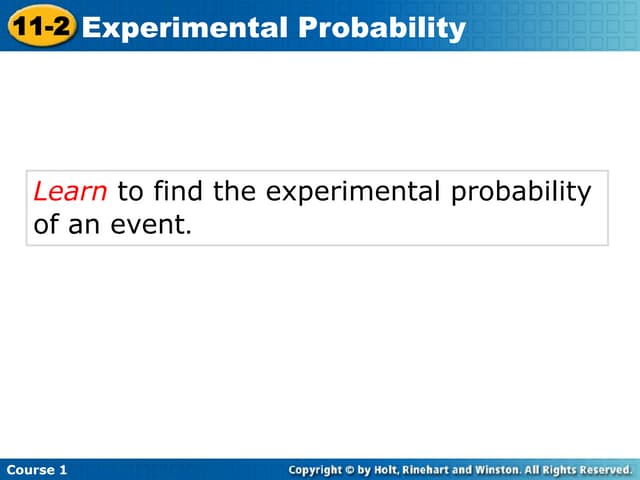 11-2 Experimental Probability

Learn to find the experimental probability of an event.

Course 1

Copyright © by Holt, Rinehart and Winston. All Rights Reserved.